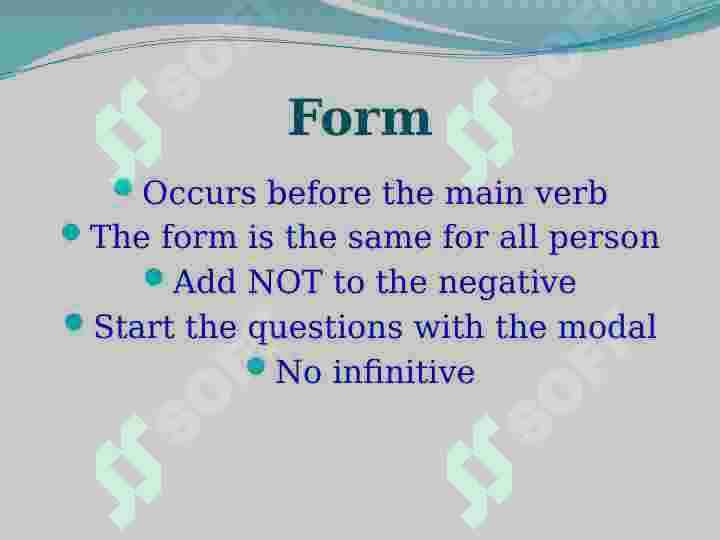 Form

- Occurs before the main verb
- The form is the same for all person
- Add NOT to the negative
- Start the questions with the modal
- No infinitive